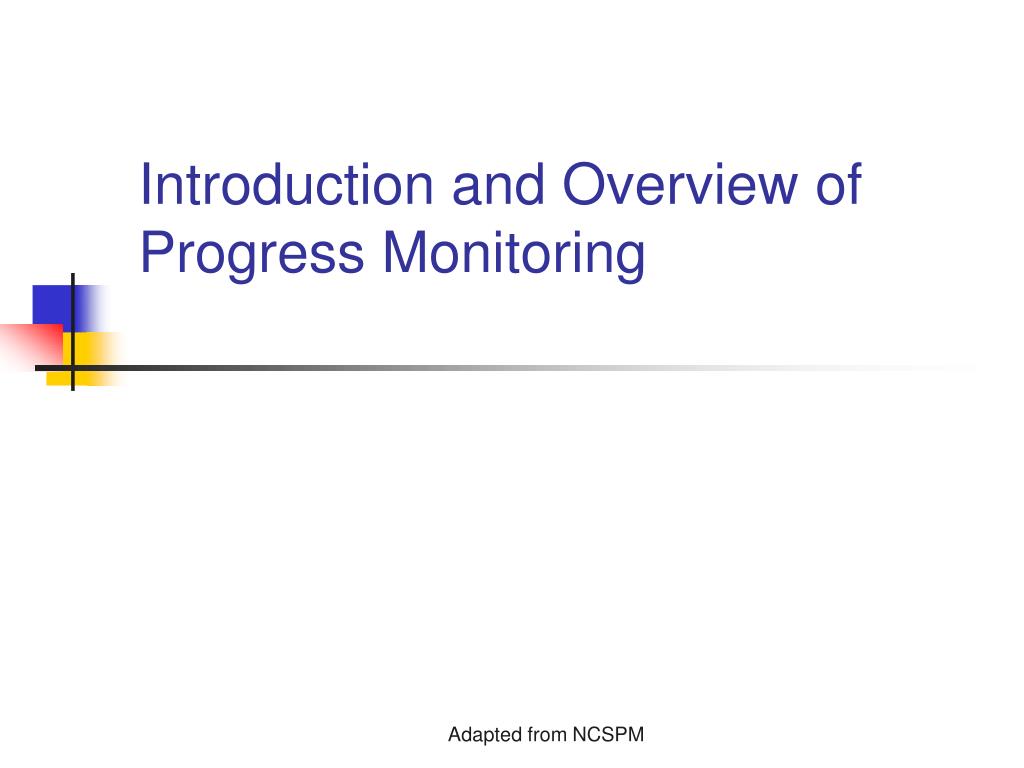 Introduction and Overview of Progress Monitoring

Adapted from NCSPM